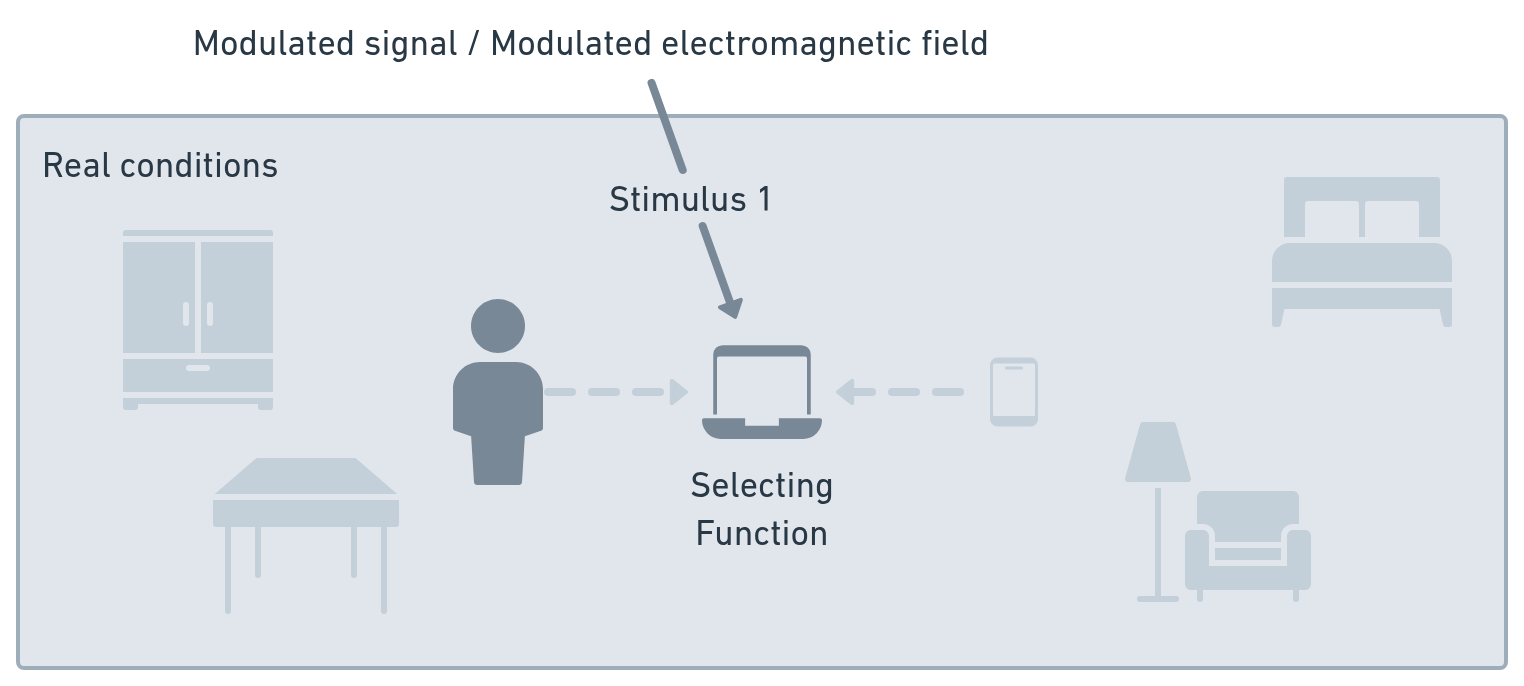 Modulated signal / Modulated electromagnetic field

Real conditions

Stimulus 1

Selecting Function